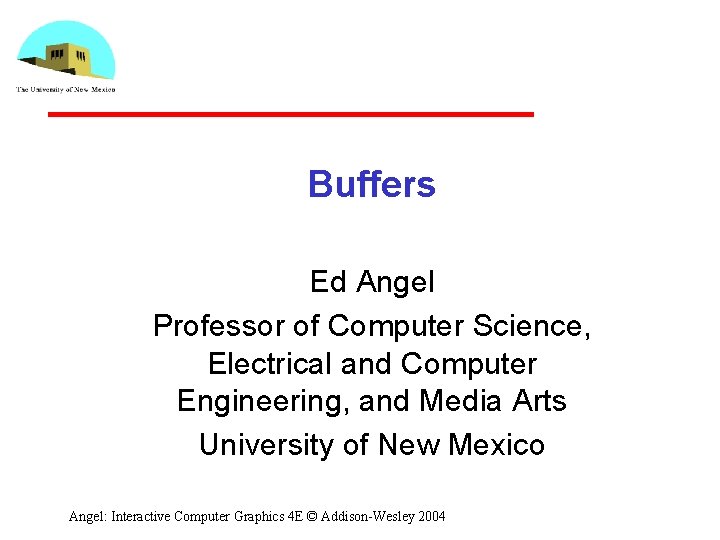 The University of New Mexico

Buffers

Ed Angel
Professor of Computer Science, Electrical and Computer Engineering, and Media Arts
University of New Mexico

Angel: Interactive Computer Graphics 4E © Addison-Wesley 2004